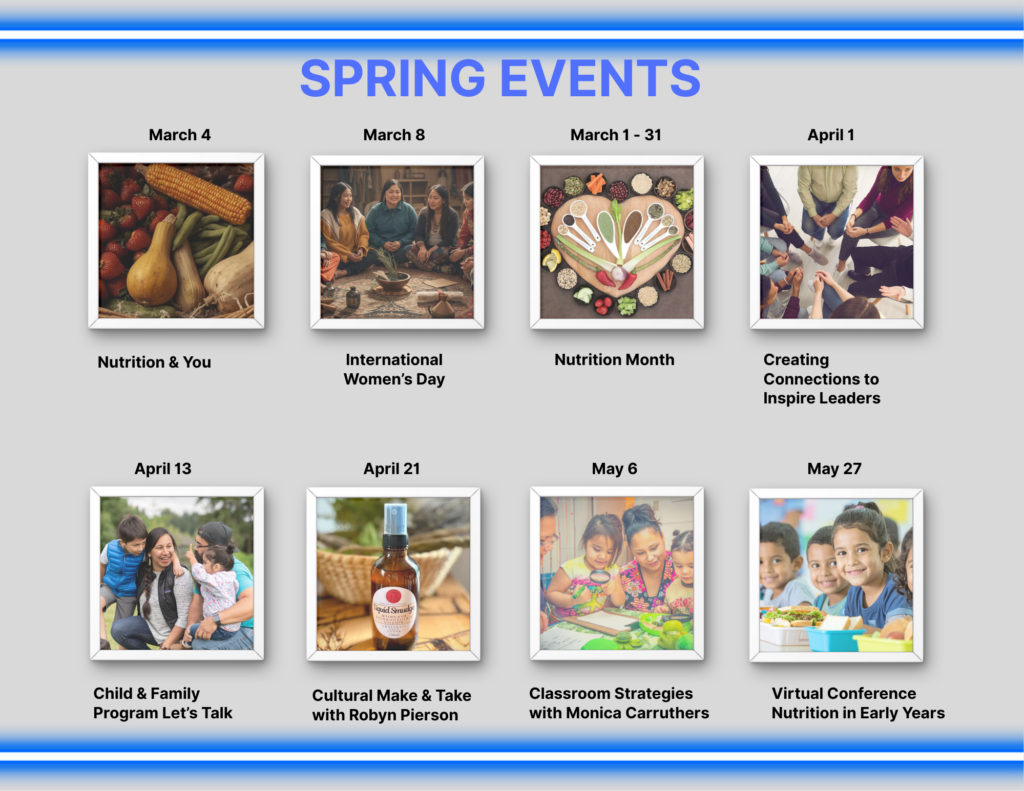 SPRING EVENTS

March 4

Nutrition & You

March 8

International Women's Day

March 1 - 31

Nutrition Month

April 1

Creating Connections to Inspire Leaders

April 13

Child & Family Program Let's Talk

April 21

Liquid Smudge

Cultural Make & Take with Robyn Pierson

May 6

Classroom Strategies with Monica Carruthers

May 27

Virtual Conference Nutrition in Early Years